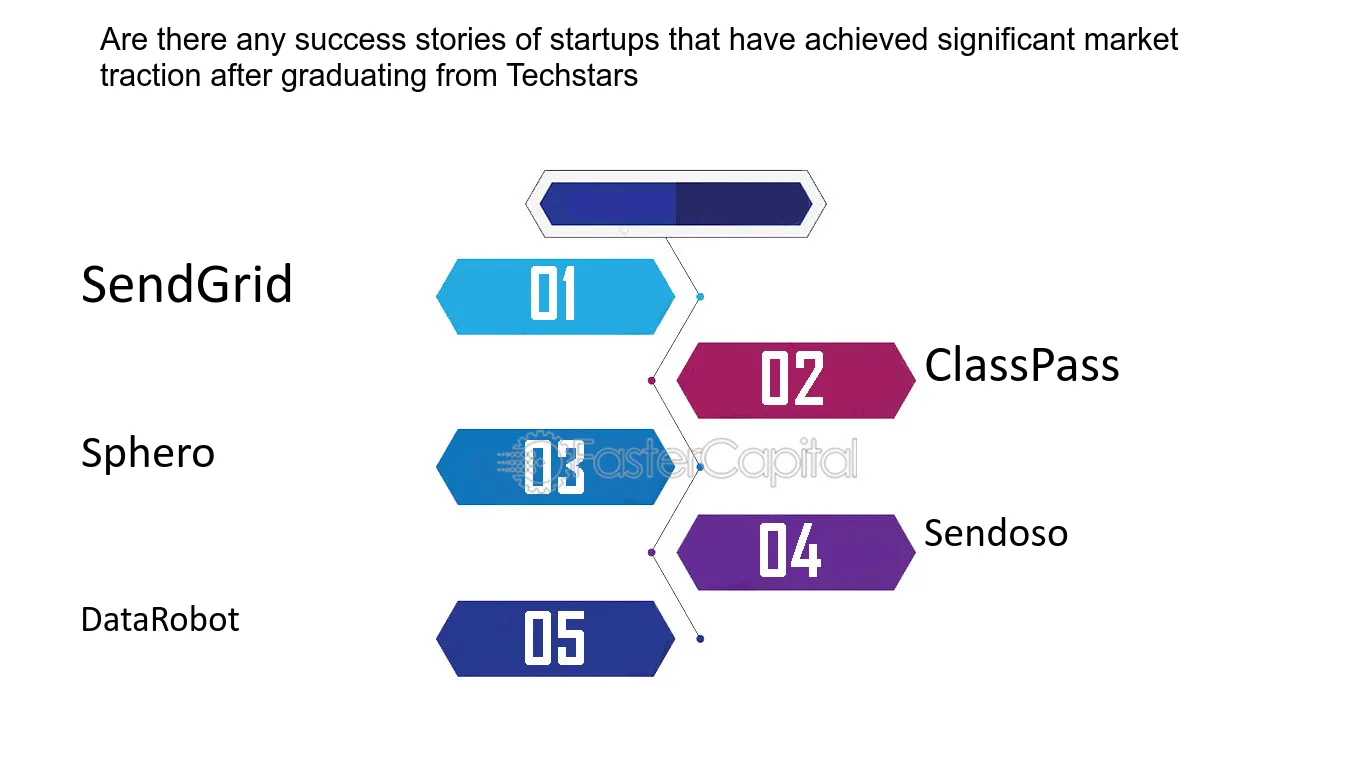 Are there any success stories of startups that have achieved significant market traction after graduating from Techstars

SendGrid

01

02

ClassPass

Sphero

03

FasterCapital

04

Sendoso

DataRobot

05